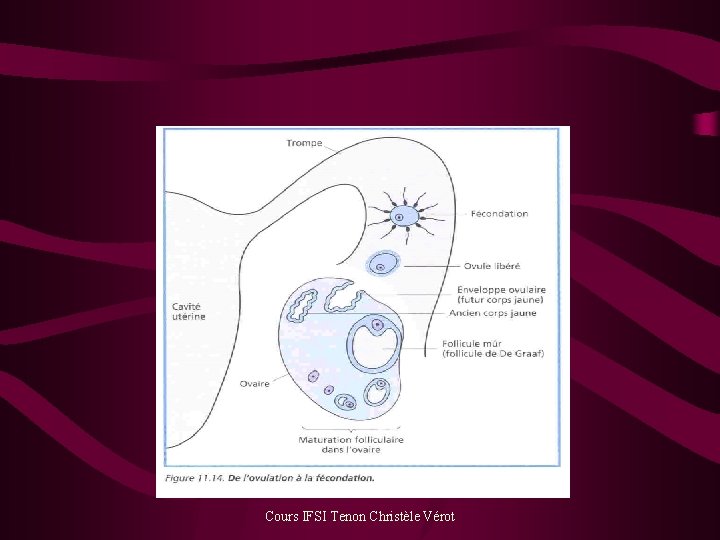 Trompe

Fécondation

Ovule libéré

Enveloppe ovulaire
(futur corps jaune)

Ancien corps jaune

Cavité utérine

Follicule mûr
(follicule de De Graaf)

Ovaire

Maturation folliculaire dans l'ovaire

Figure 11.14. De l'ovulation à la fécondation.

Cours IFSI Tenon Christèle Vérot